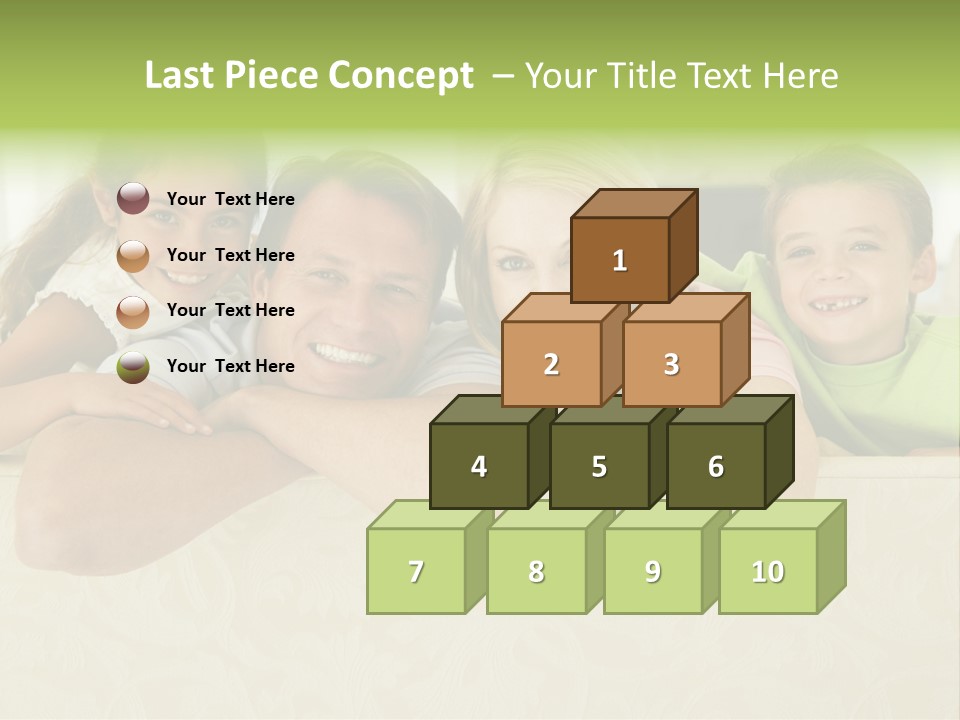 Last Piece Concept – Your Title Text Here

Your Text Here

Your Text Here

Your Text Here

Your Text Here

1

2

3

4

5

6

7

8

9

10